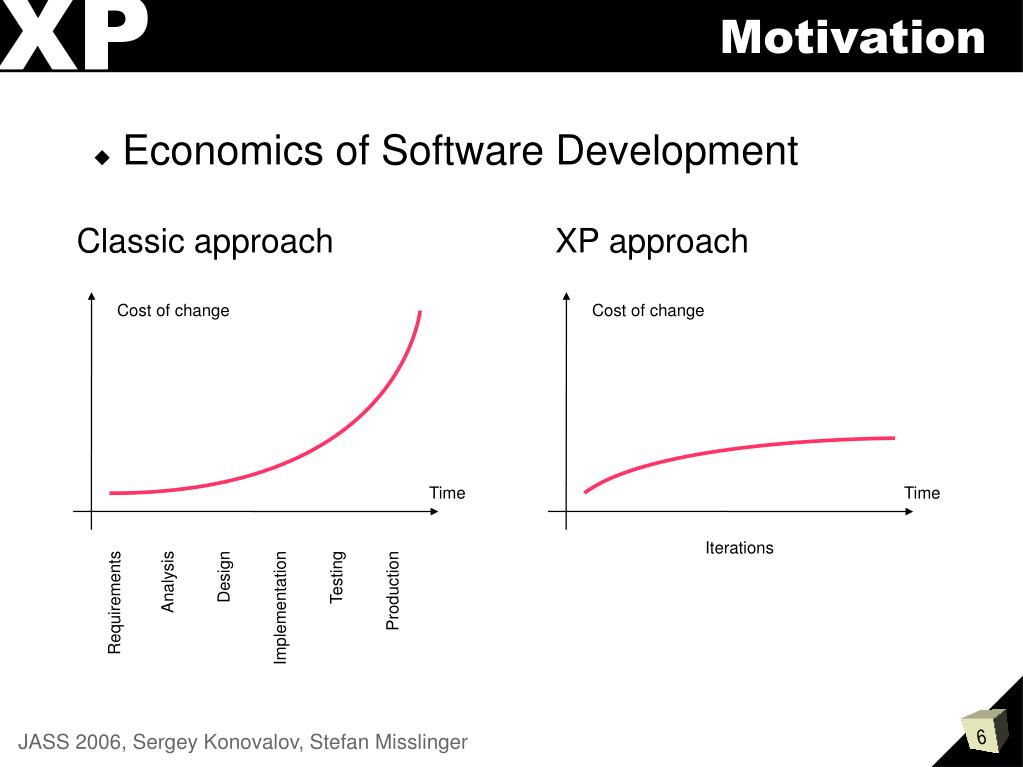 XP

Motivation

Economics of Software Development

Classic approach

Cost of change

Time

Requirements
Analysis
Design
Implementation
Testing
Production

XP approach

Cost of change

Time

Iterations

JASS 2006, Sergey Konovalov, Stefan Misslinger

6